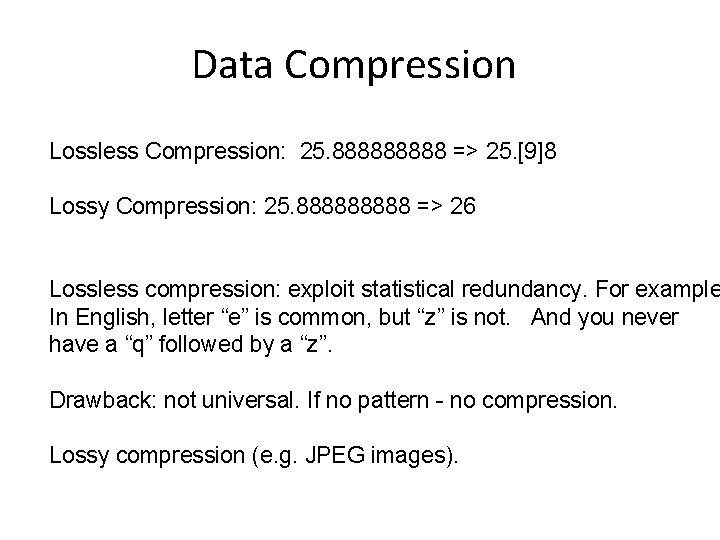 Data Compression

Lossless Compression: 25.888888888 => 25.[9]8

Lossy Compression: 25.888888888 => 26

Lossless compression: exploit statistical redundancy. For example In English, letter “e” is common, but “z” is not. And you never have a “q” followed by a “z”.

Drawback: not universal. If no pattern - no compression.

Lossy compression (e.g. JPEG images).